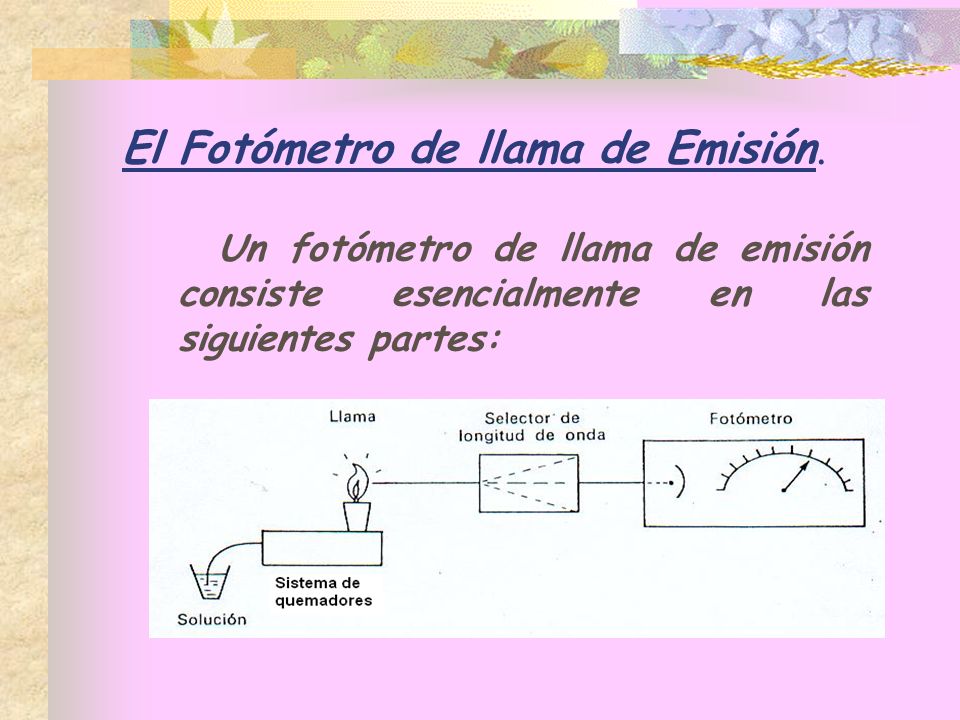 El Fotómetro de llama de Emisión.

Un fotómetro de llama de emisión consiste esencialmente en las siguientes partes:

Llama

Selector de longitud de onda

Fotómetro

Sistema de quemadores

Solución